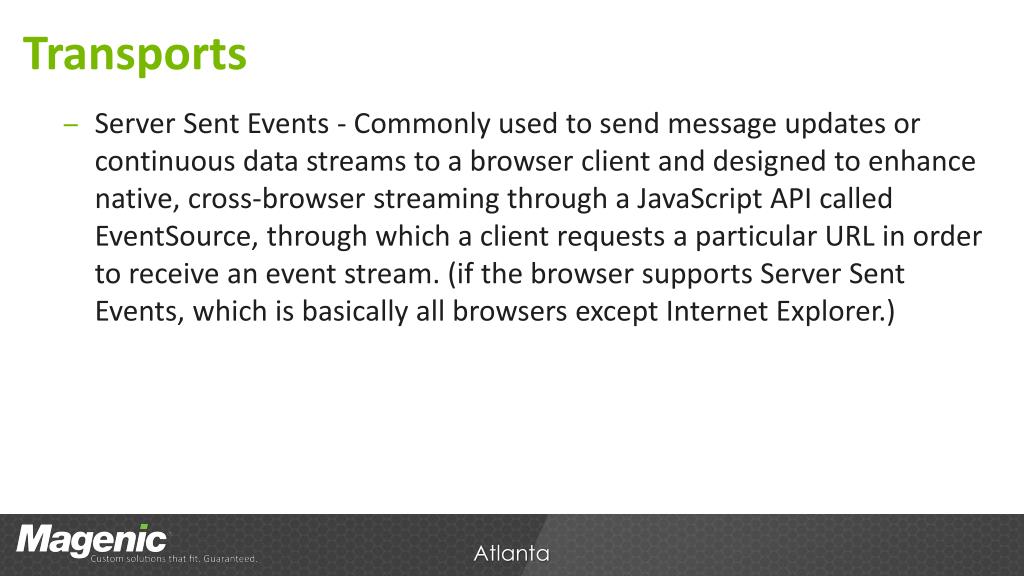 Transports

– Server Sent Events - Commonly used to send message updates or continuous data streams to a browser client and designed to enhance native, cross-browser streaming through a JavaScript API called EventSource, through which a client requests a particular URL in order to receive an event stream. (if the browser supports Server Sent Events, which is basically all browsers except Internet Explorer.)

Magenic
Custom solutions that fit. Guaranteed.

Atlanta